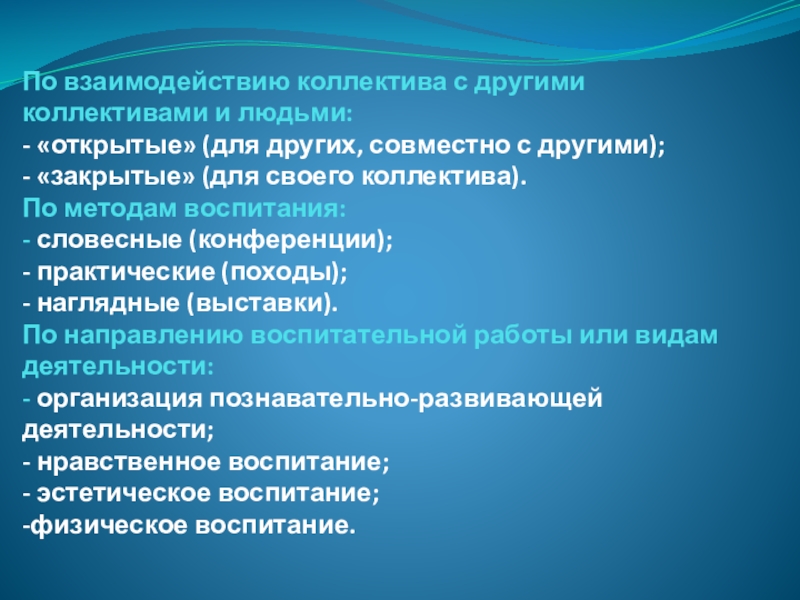 По взаимодействию коллектива с другими коллективами и людьми:
- «открытые» (для других, совместно с другими);
- «закрытые» (для своего коллектива).
По методам воспитания:
- словесные (конференции);
- практические (походы);
- наглядные (выставки).
По направлению воспитательной работы или видам деятельности:
- организация познавательно-развивающей деятельности;
- нравственное воспитание;
- эстетическое воспитание;
-физическое воспитание.